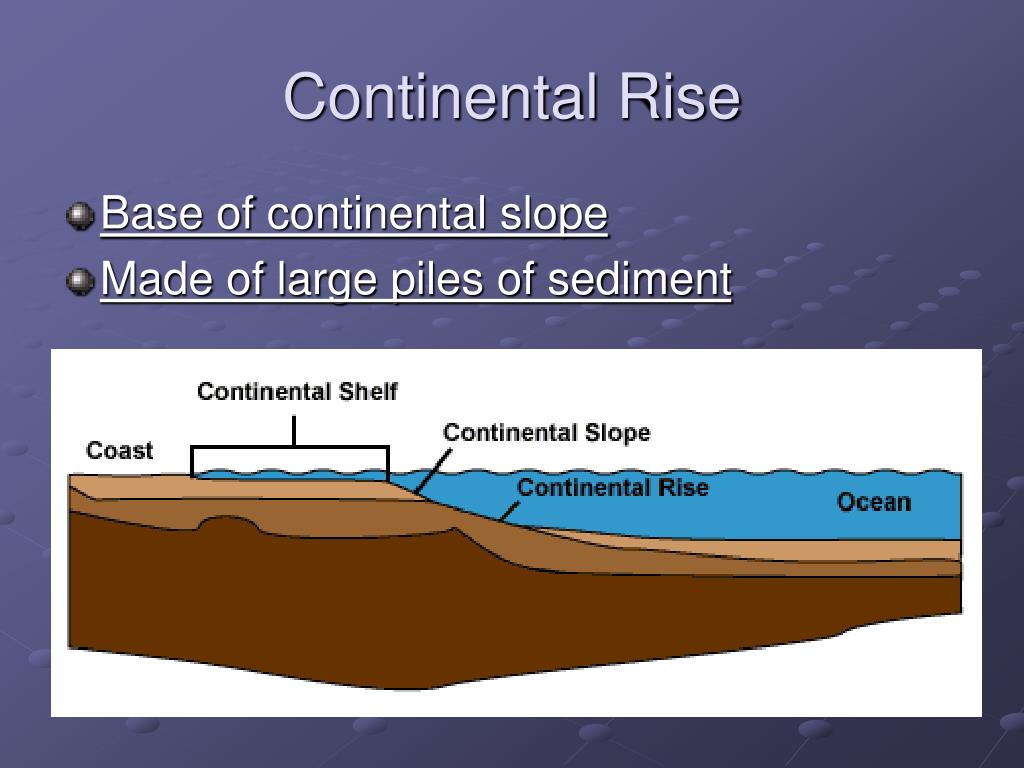 Continental Rise

Base of continental slope

Made of large piles of sediment

Continental Shelf

Coast

Continental Slope

Continental Rise

Ocean